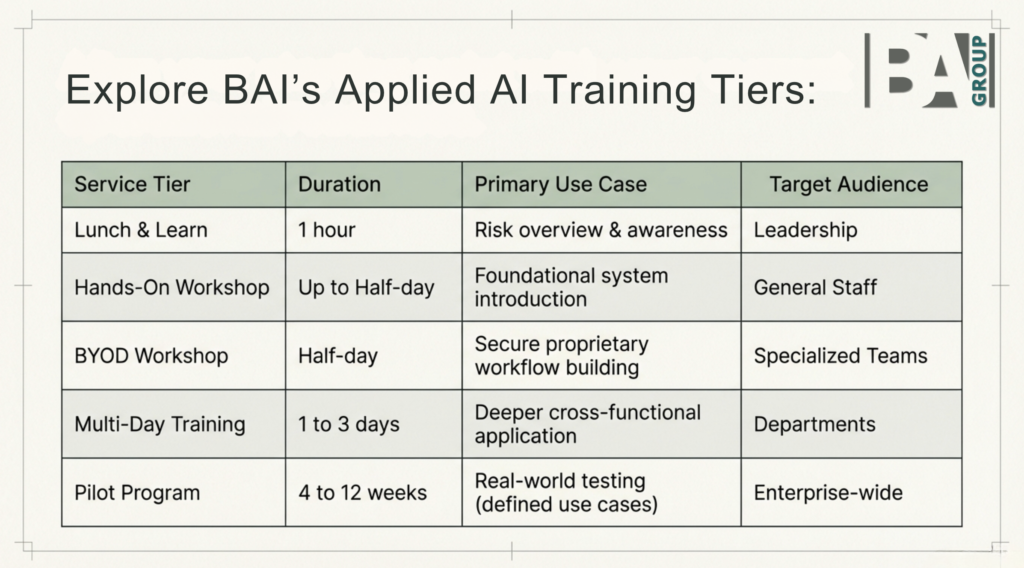 Explore BAI's Applied AI Training Tiers:

BAI GROUP

| Service Tier | Duration | Primary Use Case | Target Audience |
|---|---|---|---|
| Lunch & Learn | 1 hour | Risk overview & awareness | Leadership |
| Hands-On Workshop | Up to Half-day | Foundational system introduction | General Staff |
| BYOD Workshop | Half-day | Secure proprietary workflow building | Specialized Teams |
| Multi-Day Training | 1 to 3 days | Deeper cross-functional application | Departments |
| Pilot Program | 4 to 12 weeks | Real-world testing (defined use cases) | Enterprise-wide |